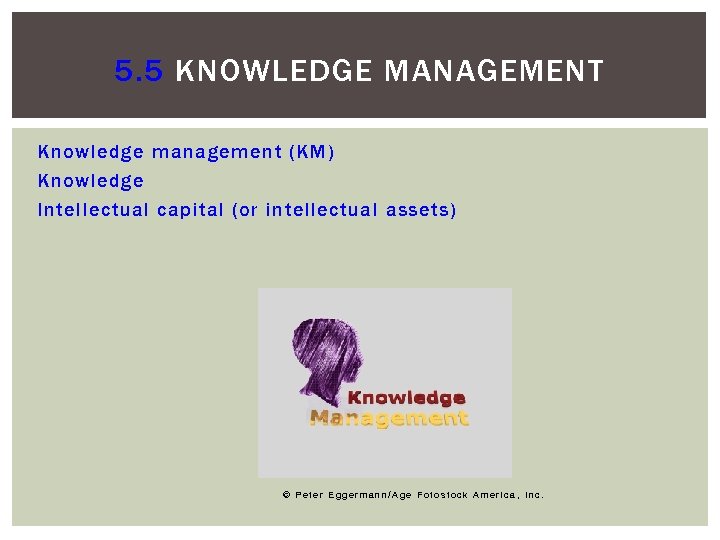 5.5 KNOWLEDGE MANAGEMENT

Knowledge management (KM)
Knowledge
Intellectual capital (or intellectual assets)

Knowledge
Management

© Peter Eggermann/Age Fotostock America, Inc.